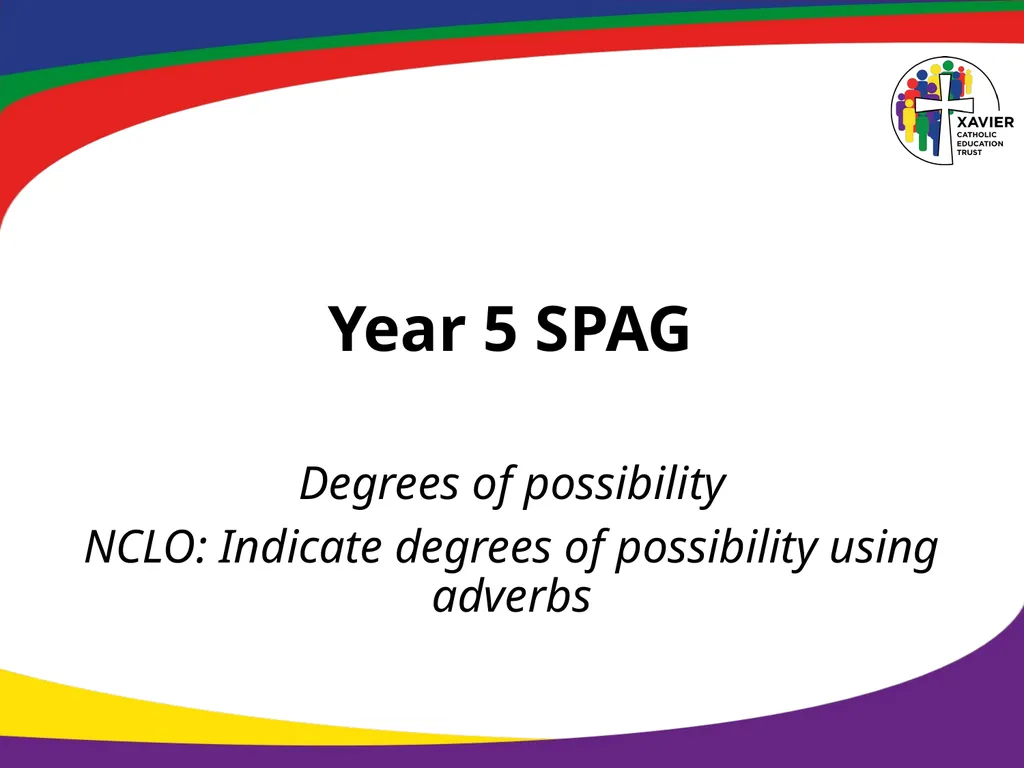 XAVIER
CATHOLIC
EDUCATION
TRUST

Year 5 SPAG

Degrees of possibility

NCLO: Indicate degrees of possibility using adverbs